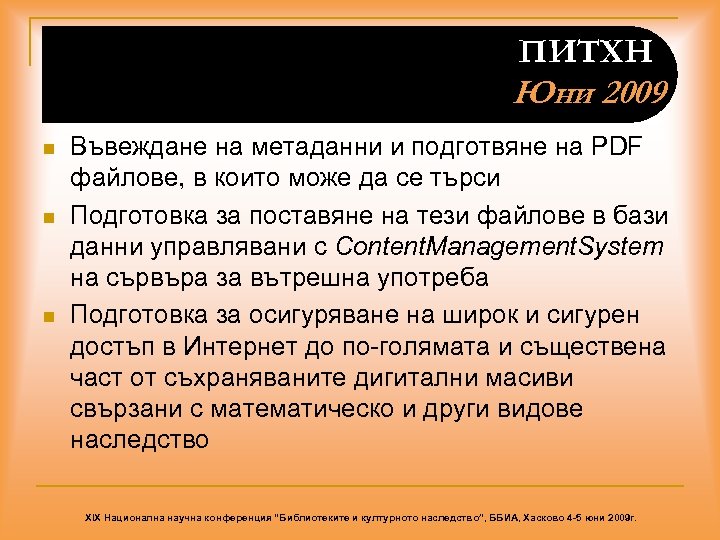 ПИТХН
Юни 2009

Въвеждане на метаданни и подготвяне на PDF файлове, в които може да се търси

Подготовка за поставяне на тези файлове в бази данни управлявани с ContentManagementSystem на сървъра за вътрешна употреба

Подготовка за осигуряване на широк и сигурен достъп в Интернет до по-голямата и съществена част от съхраняваните дигитални масиви свързани с математическо и други видове наследство

XIX Национална научна конференция "Библиотеките и културното наследство", ББИА, Хасково 4-5 юни 2009г.